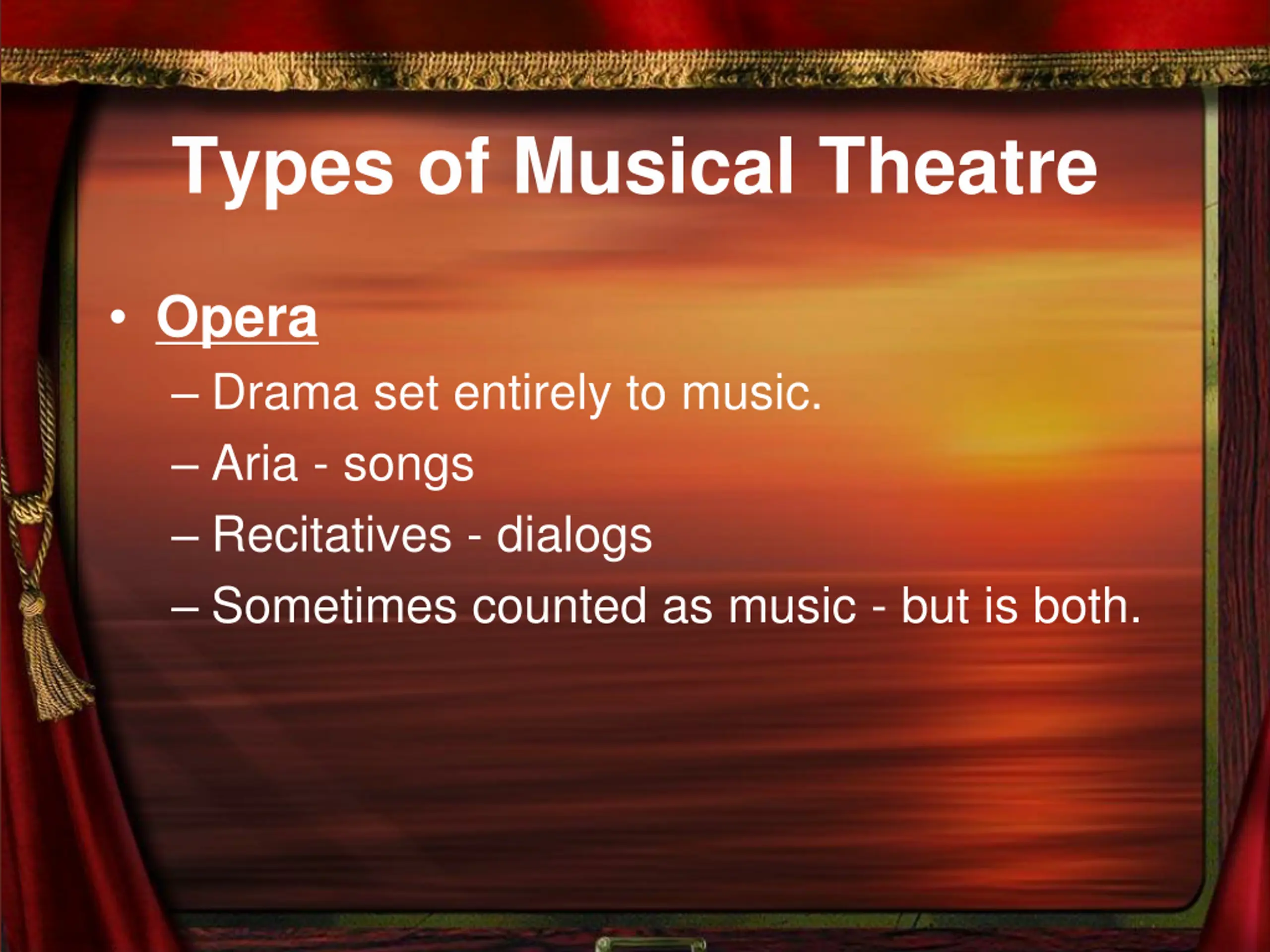 Types of Musical Theatre

• Opera
 – Drama set entirely to music.
 – Aria - songs
 – Recitatives - dialogs
 – Sometimes counted as music - but is both.